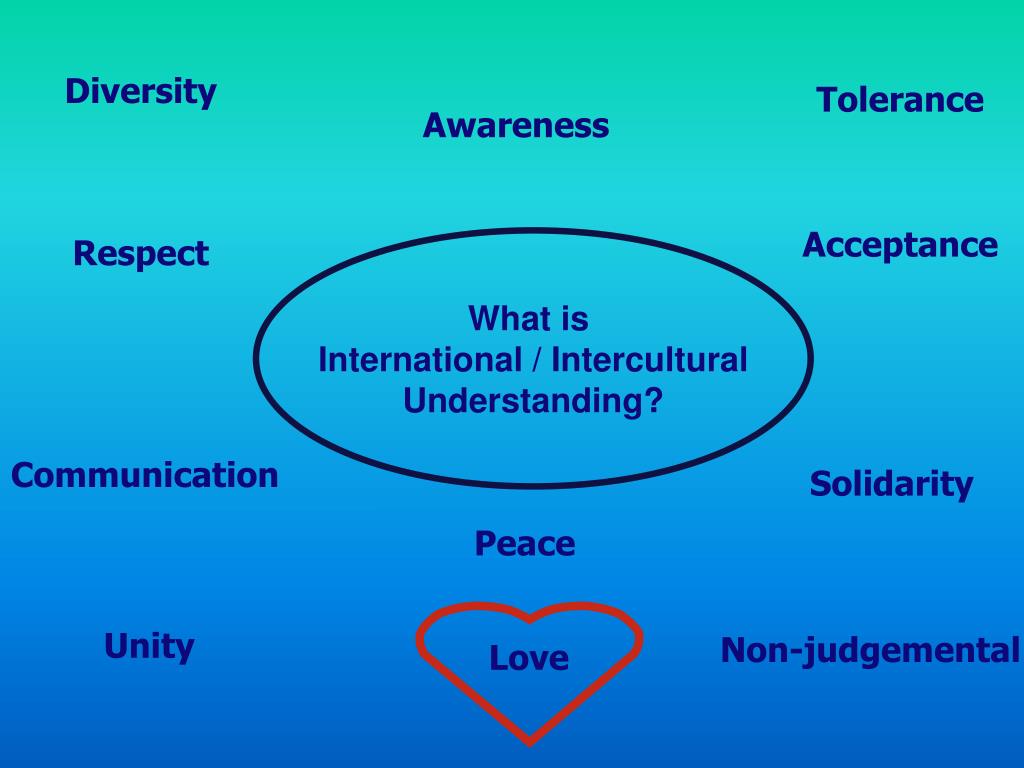 Diversity

Awareness

Tolerance

Respect

Acceptance

What is
International / Intercultural
Understanding?

Communication

Solidarity

Peace

Unity

Love

Non-judgemental